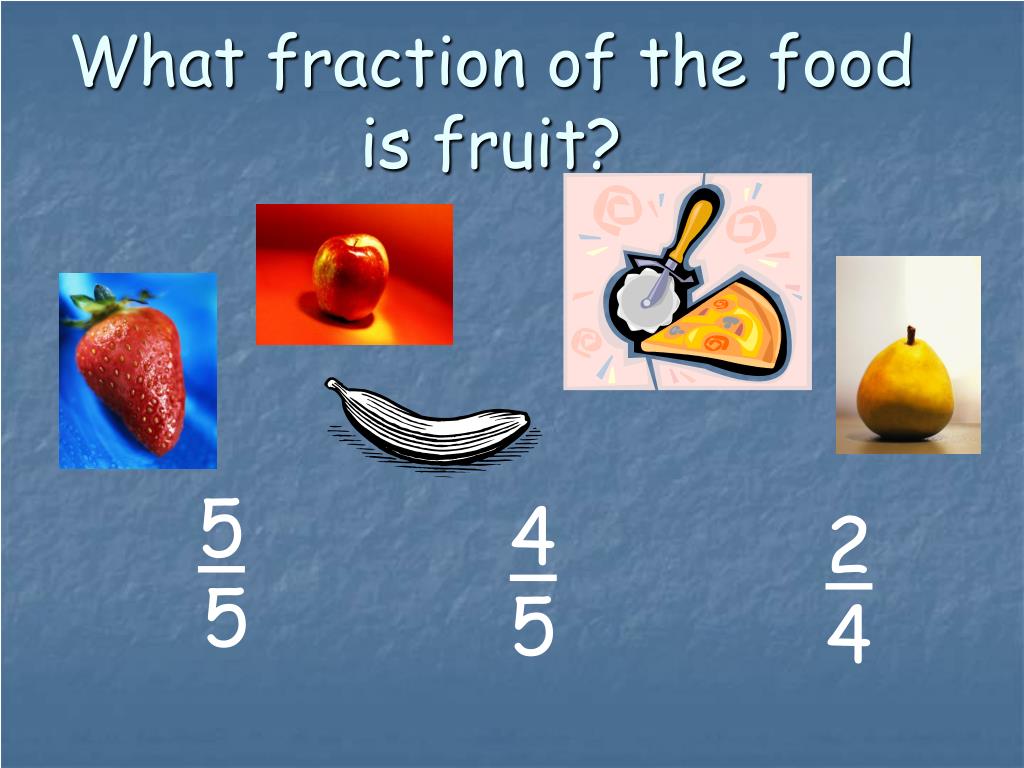 What fraction of the food is fruit?

$\frac{5}{5}$

$\frac{4}{5}$

$\frac{2}{4}$